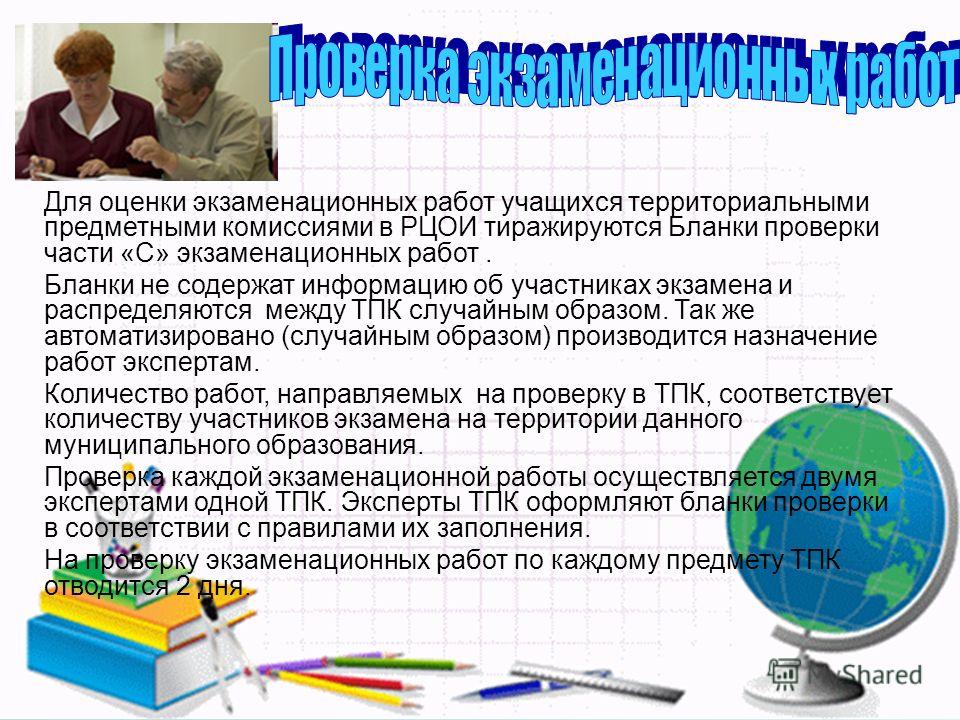 Проверка экзаменационных работ

Для оценки экзаменационных работ учащихся территориальными предметными комиссиями в РЦОИ тиражируются Бланки проверки части «С» экзаменационных работ .

Бланки не содержат информацию об участниках экзамена и распределяются между ТПК случайным образом. Так же автоматизировано (случайным образом) производится назначение работ экспертам.

Количество работ, направляемых на проверку в ТПК, соответствует количеству участников экзамена на территории данного муниципального образования.

Проверка каждой экзаменационной работы осуществляется двумя экспертами одной ТПК. Эксперты ТПК оформляют бланки проверки в соответствии с правилами их заполнения.

На проверку экзаменационных работ по каждому предмету ТПК отводится 2 дня.

MyShared